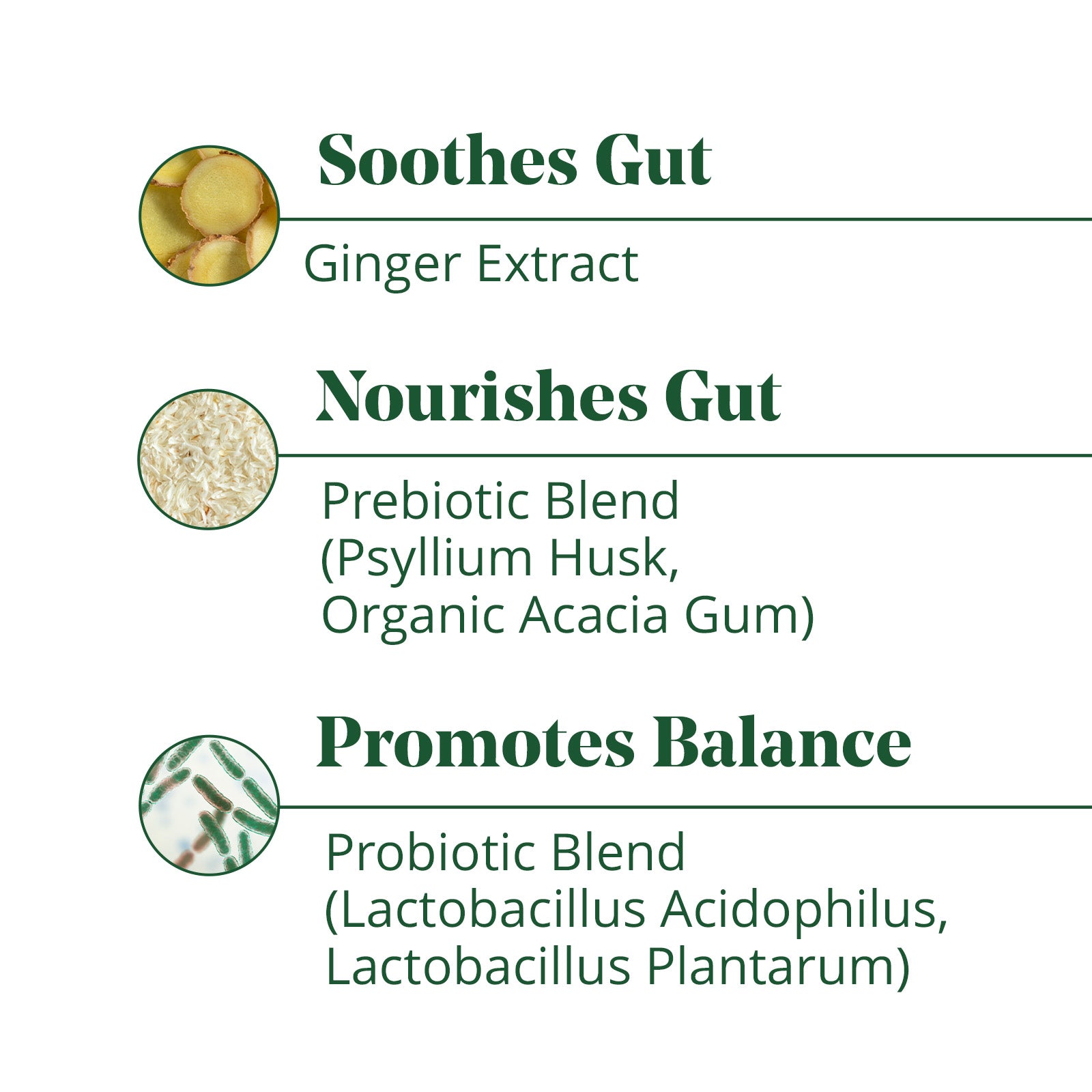 Soothes Gut

Ginger Extract

Nourishes Gut

Prebiotic Blend (Psyllium Husk, Organic Acacia Gum)

Promotes Balance

Probiotic Blend (Lactobacillus Acidophilus, Lactobacillus Plantarum)